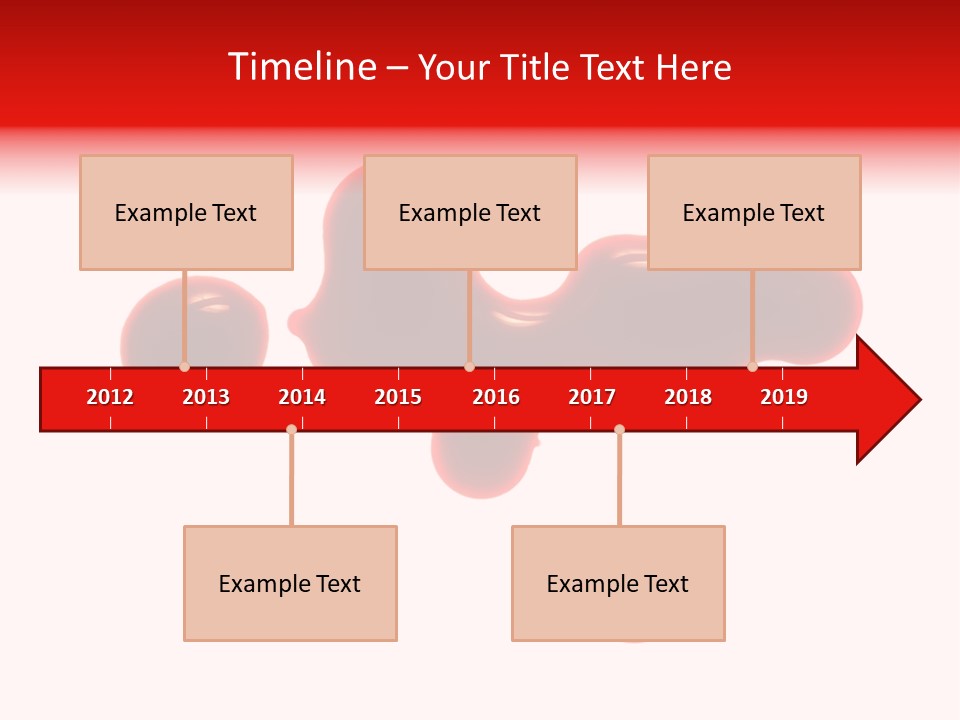 Timeline – Your Title Text Here

Example Text

Example Text

Example Text

2012 2013 2014 2015 2016 2017 2018 2019

Example Text

Example Text